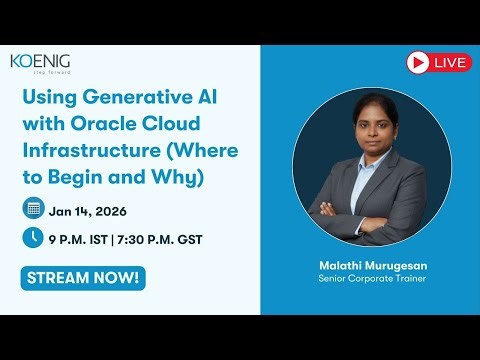 KOENIG
step forward

LIVE

Using Generative AI with Oracle Cloud Infrastructure (Where to Begin and Why)

Jan 14, 2026

9 P.M. IST | 7:30 P.M. GST

STREAM NOW!

Malathi Murugesan
Senior Corporate Trainer